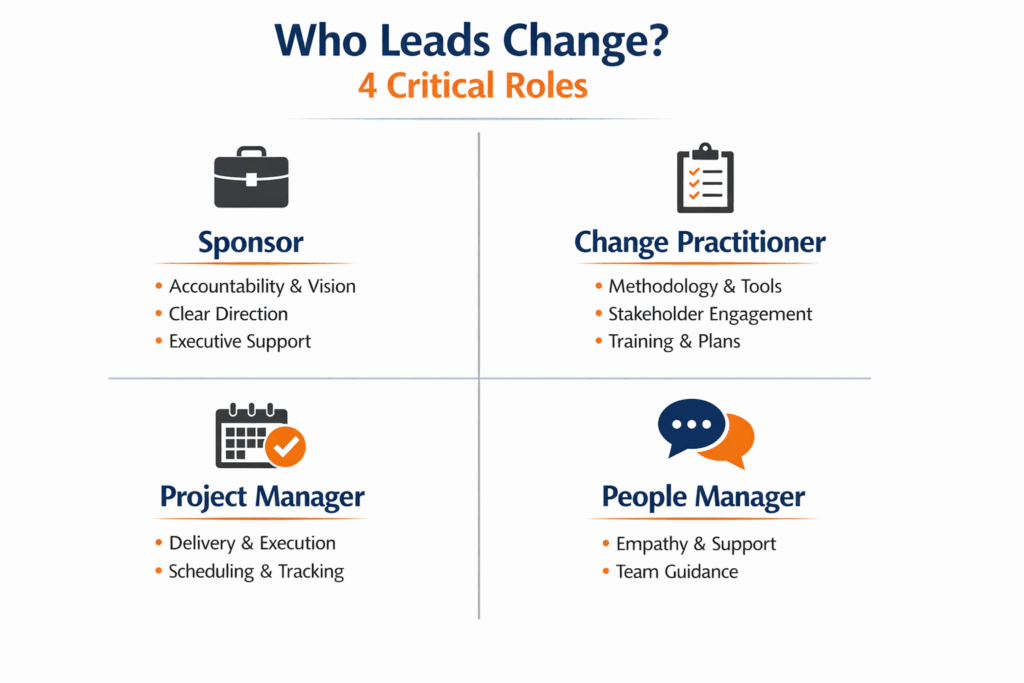 Who Leads Change?
4 Critical Roles

Sponsor
• Accountability & Vision
• Clear Direction
• Executive Support

Change Practitioner
• Methodology & Tools
• Stakeholder Engagement
• Training & Plans

Project Manager
• Delivery & Execution
• Scheduling & Tracking

People Manager
• Empathy & Support
• Team Guidance